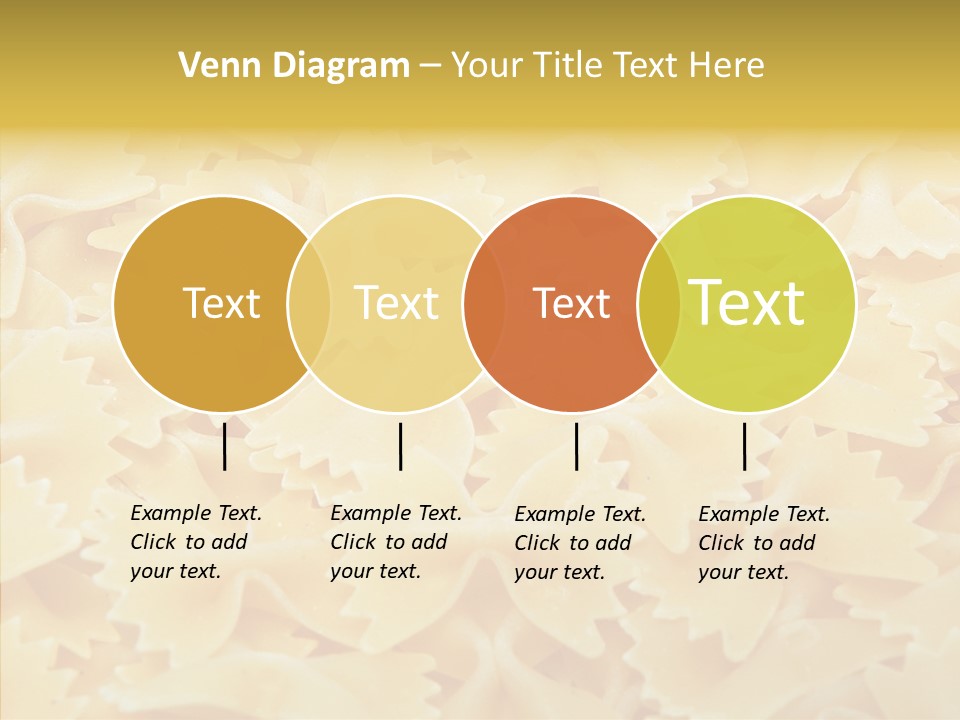 Venn Diagram – Your Title Text Here

Text

Text

Text

Text

Example Text. Click to add your text.

Example Text. Click to add your text.

Example Text. Click to add your text.

Example Text. Click to add your text.